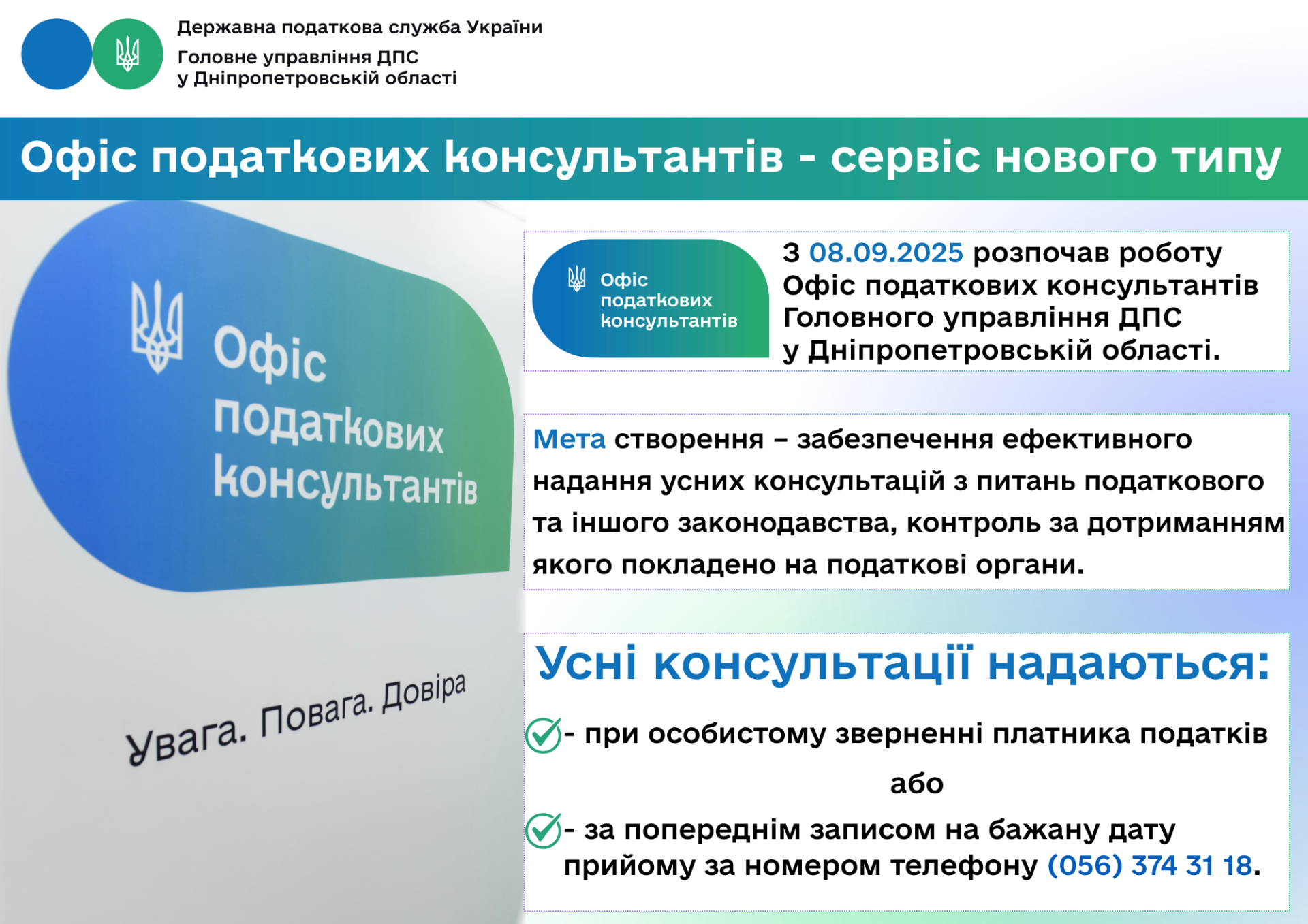 Державна податкова служба України
Головне управління ДПС
у Дніпропетровській області

Офіс податкових консультантів - сервіс нового типу

Офіс податкових консультантів

Увага. Повага. Довіра

Офіс податкових консультантів

З 08.09.2025 розпочав роботу Офіс податкових консультантів Головного управління ДПС у Дніпропетровській області.

Мета створення – забезпечення ефективного надання усних консультацій з питань податкового та іншого законодавства, контроль за дотриманням якого покладено на податкові органи.

Усні консультації надаються:

- при особистому зверненні платника податків

або

- за попереднім записом на бажану дату прийому за номером телефону (056) 374 31 18.